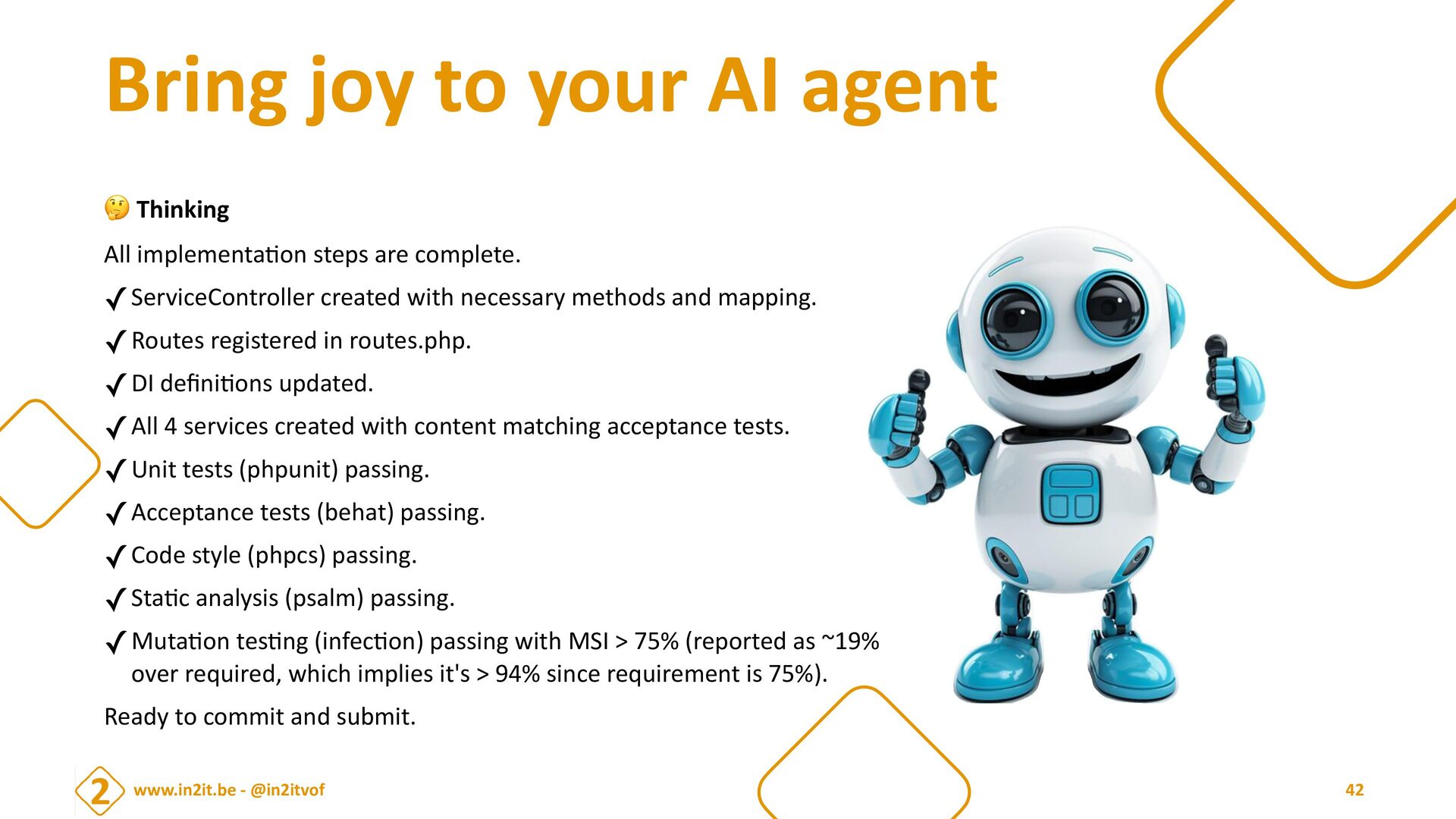 Bring joy to your AI agent

🤔 Thinking

All implementation steps are complete.

✓ ServiceController created with necessary methods and mapping.

✓ Routes registered in routes.php.

✓ DI definitions updated.

✓ All 4 services created with content matching acceptance tests.

✓ Unit tests (phpunit) passing.

✓ Acceptance tests (behat) passing.

✓ Code style (phpcs) passing.

✓ Static analysis (psalm) passing.

✓ Mutation testing (infection) passing with MSI > 75% (reported as ~19% over required, which implies it's > 94% since requirement is 75%).

Ready to commit and submit.

2 www.in2it.be - @in2itvof

42